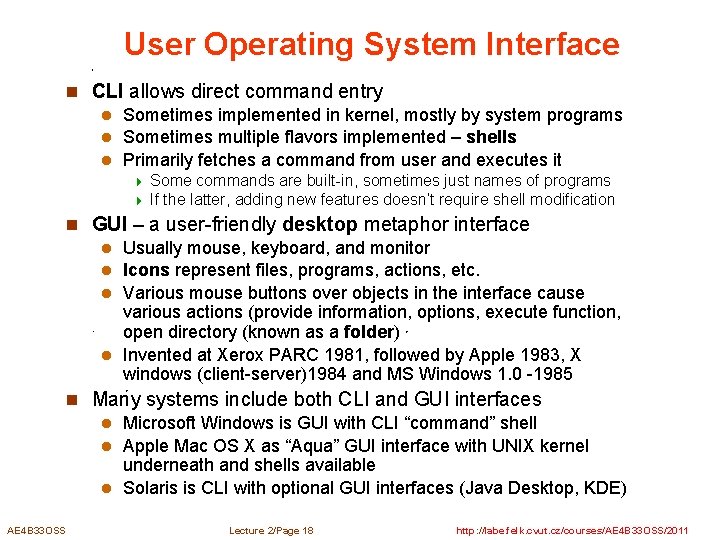 User Operating System Interface

CLI allows direct command entry

Sometimes implemented in kernel, mostly by system programs

Sometimes multiple flavors implemented – shells

Primarily fetches a command from user and executes it

Some commands are built-in, sometimes just names of programs

If the latter, adding new features doesn't require shell modification

GUI – a user-friendly desktop metaphor interface

Usually mouse, keyboard, and monitor

Icons represent files, programs, actions, etc.

Various mouse buttons over objects in the interface cause various actions (provide information, options, execute function, open directory (known as a folder)

Invented at Xerox PARC 1981, followed by Apple 1983, X windows (client-server)1984 and MS Windows 1.0 -1985

Many systems include both CLI and GUI interfaces

Microsoft Windows is GUI with CLI "command" shell

Apple Mac OS X as "Aqua" GUI interface with UNIX kernel underneath and shells available

Solaris is CLI with optional GUI interfaces (Java Desktop, KDE)

AE4B33OSS Lecture 2/Page 18 http://labe.felk.cvut.cz/courses/AE4B33OSS/2011